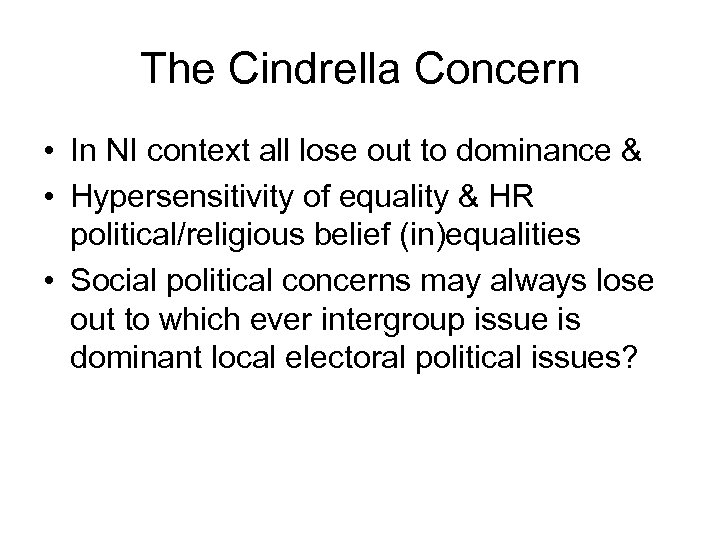 The Cindrella Concern

• In NI context all lose out to dominance &

• Hypersensitivity of equality & HR political/religious belief (in)equalities

• Social political concerns may always lose out to which ever intergroup issue is dominant local electoral political issues?